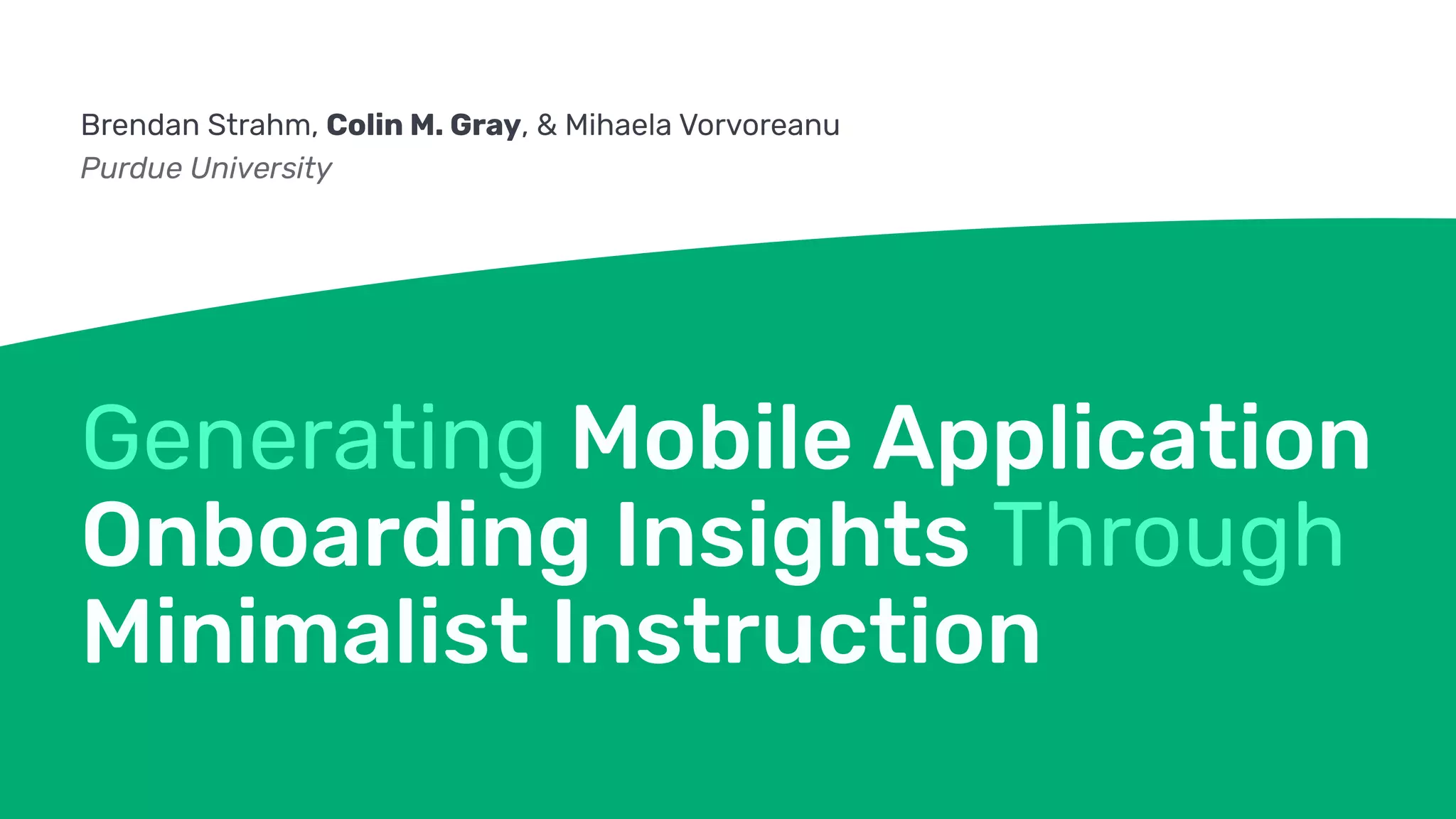 Brendan Strahm, Colin M. Gray, & Mihaela Vorvoreanu
Purdue University

Generating Mobile Application Onboarding Insights Through Minimalist Instruction